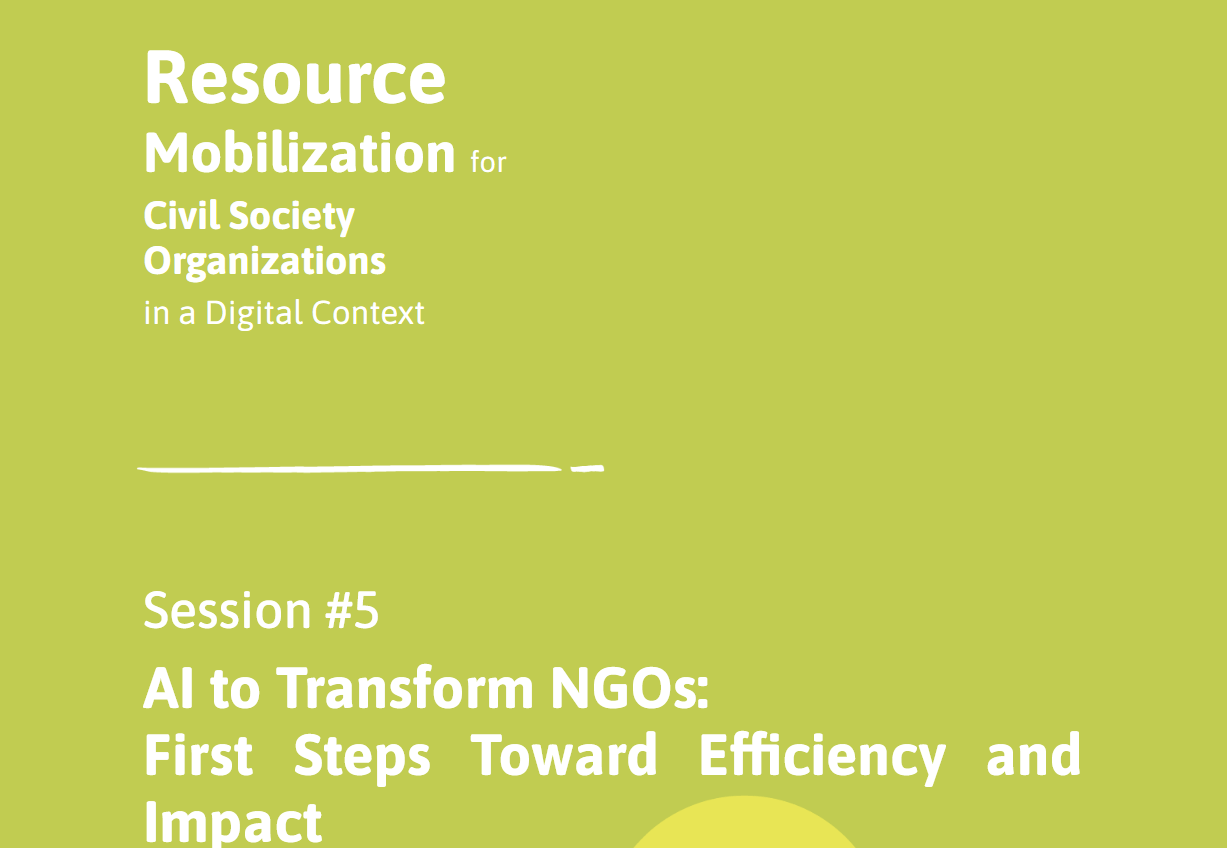 Resource
Mobilization for
Civil Society
Organizations
in a Digital Context

Session #5

AI to Transform NGOs:
First Steps Toward Efficiency and Impact